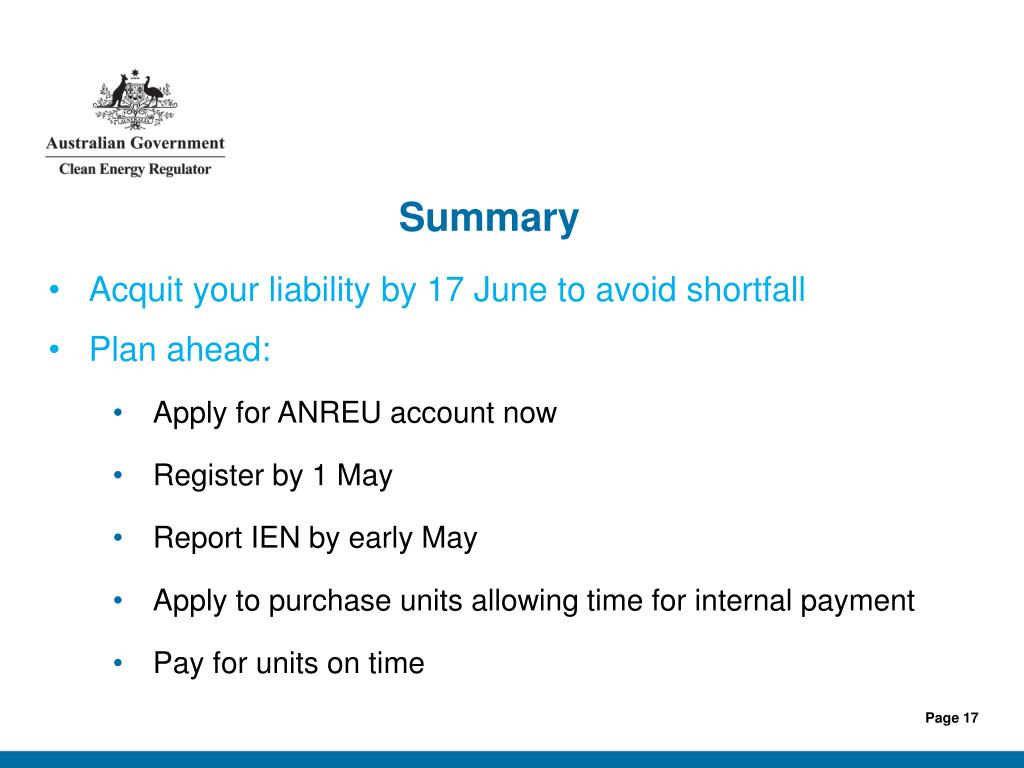 Australian Government
Clean Energy Regulator

Summary

• Acquit your liability by 17 June to avoid shortfall
• Plan ahead:
  • Apply for ANREU account now
  • Register by 1 May
  • Report IEN by early May
  • Apply to purchase units allowing time for internal payment
  • Pay for units on time

Page 17